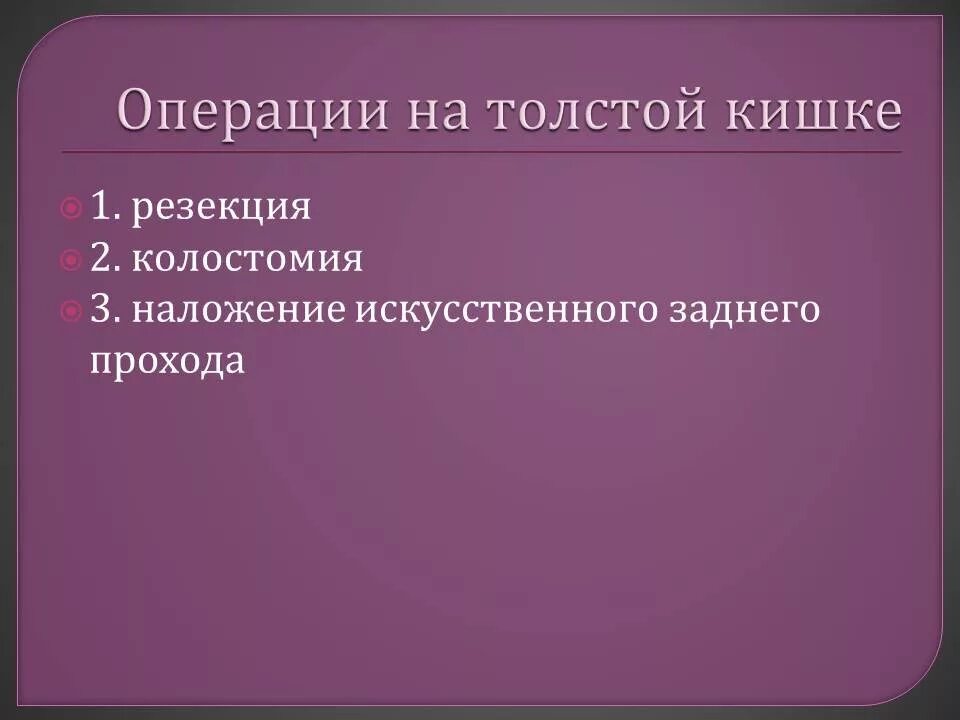 Операции на толстой кишке

1. резекция
2. колостомия
3. наложение искусственного заднего прохода